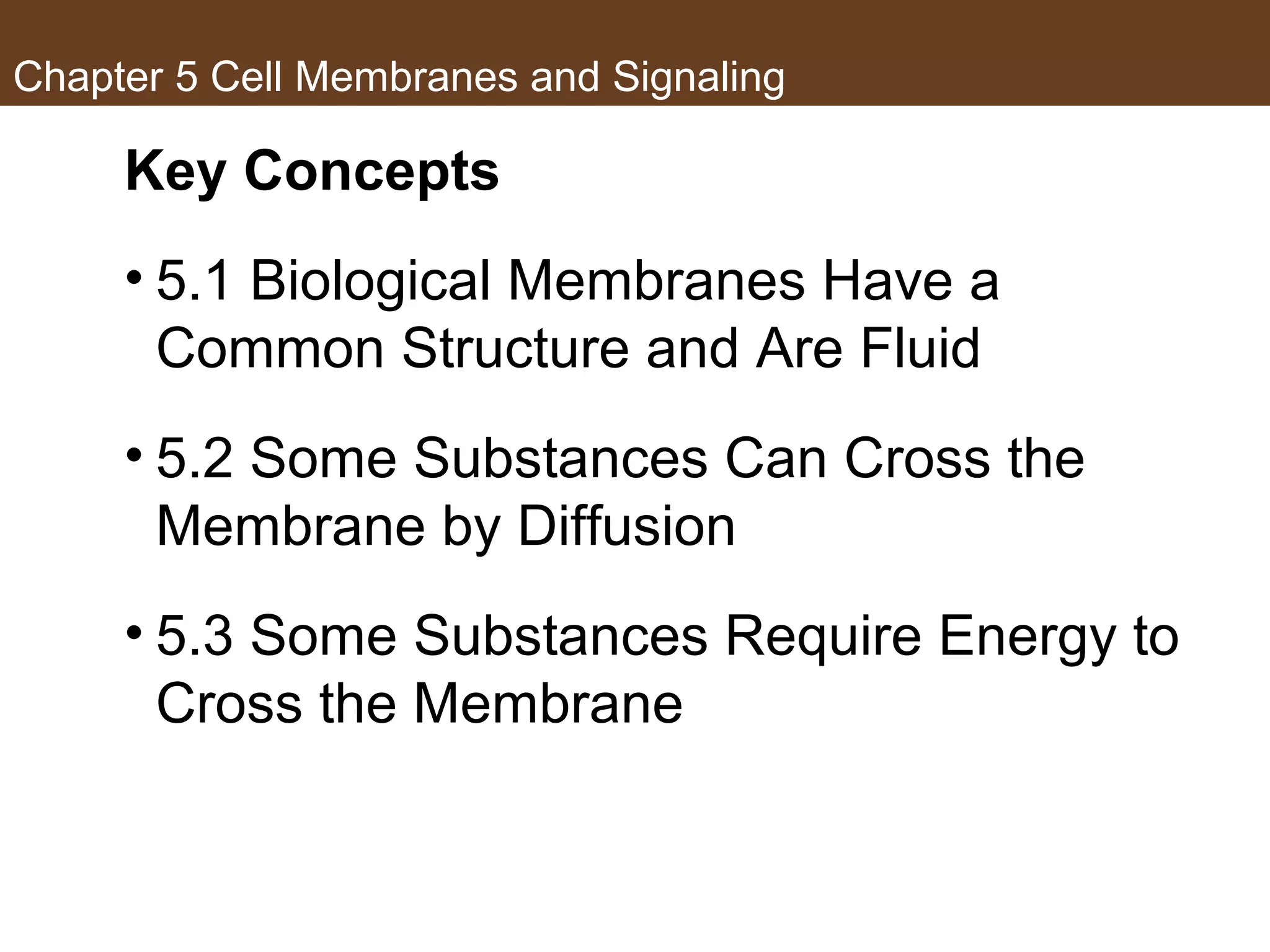 Chapter 5 Cell Membranes and Signaling

Key Concepts

• 5.1 Biological Membranes Have a Common Structure and Are Fluid

• 5.2 Some Substances Can Cross the Membrane by Diffusion

• 5.3 Some Substances Require Energy to Cross the Membrane